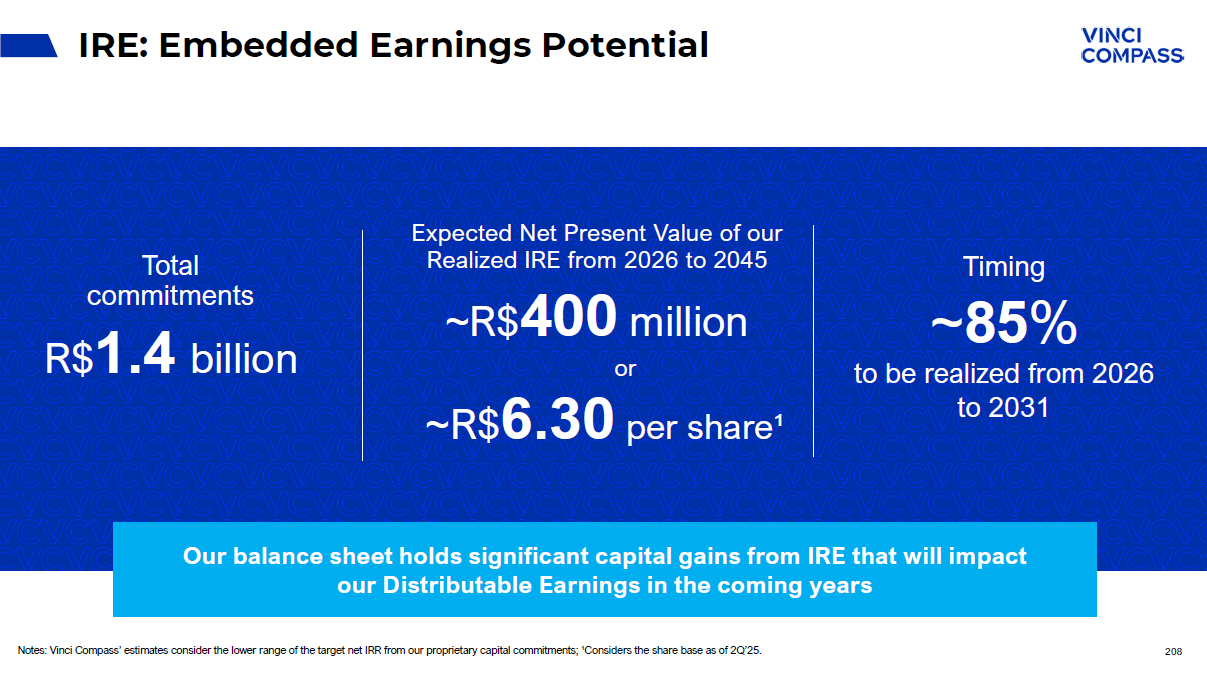 IRE: Embedded Earnings Potential

VINCI COMPASS

Total commitments

R$1.4 billion

Expected Net Present Value of our Realized IRE from 2026 to 2045

~R$400 million

or

~R$6.30 per share¹

Timing

~85%

to be realized from 2026 to 2031

Our balance sheet holds significant capital gains from IRE that will impact our Distributable Earnings in the coming years

Notes: Vinci Compass' estimates consider the lower range of the target net IRR from our proprietary capital commitments; ¹Considers the share base as of 2Q'25.

208